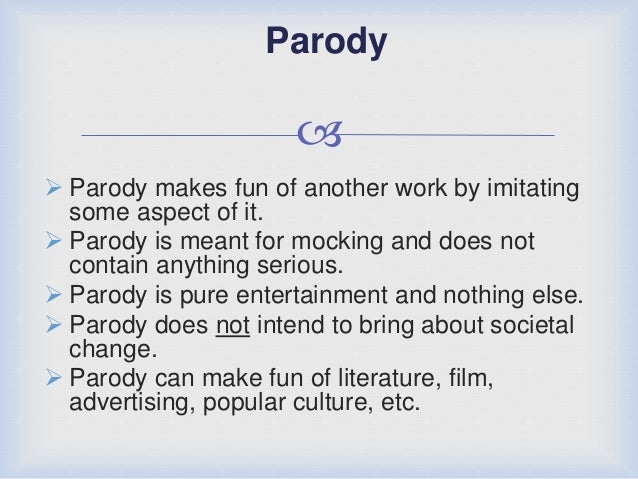 Parody

➢ Parody makes fun of another work by imitating some aspect of it.
➢ Parody is meant for mocking and does not contain anything serious.
➢ Parody is pure entertainment and nothing else.
➢ Parody does not intend to bring about societal change.
➢ Parody can make fun of literature, film, advertising, popular culture, etc.